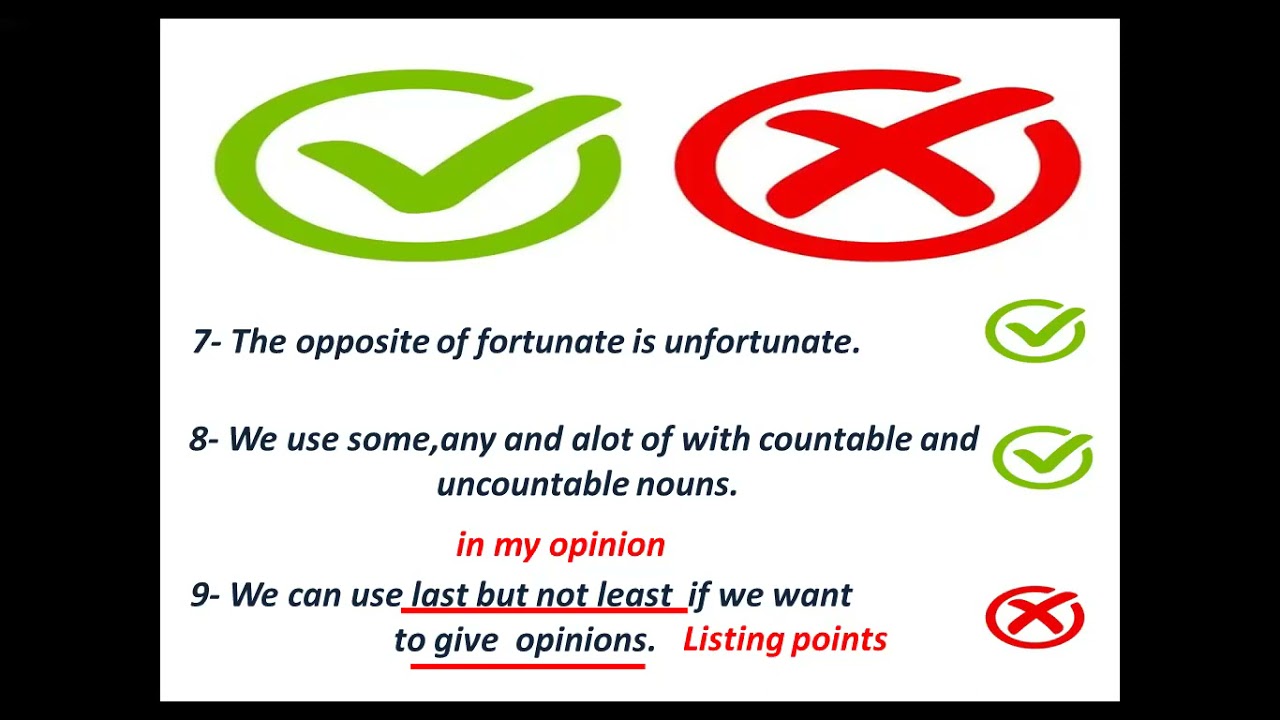 7- The opposite of fortunate is unfortunate.

8- We use some,any and alot of with countable and uncountable nouns.

in my opinion

9- We can use last but not least if we want to give opinions. Listing points